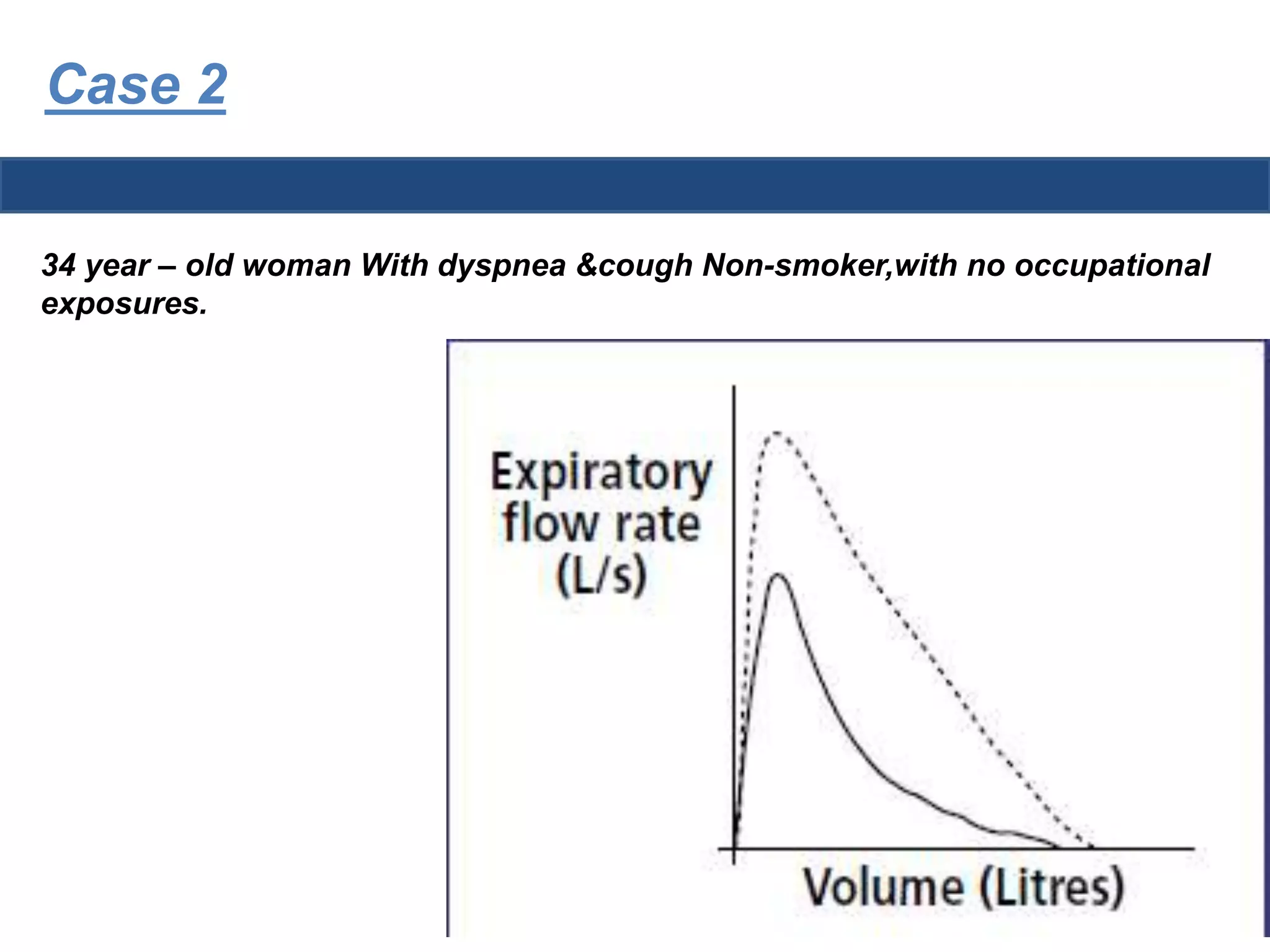 Case 2

34 year – old woman With dyspnea &cough Non-smoker,with no occupational exposures.

Expiratory flow rate (L/s)

Volume (Litres)